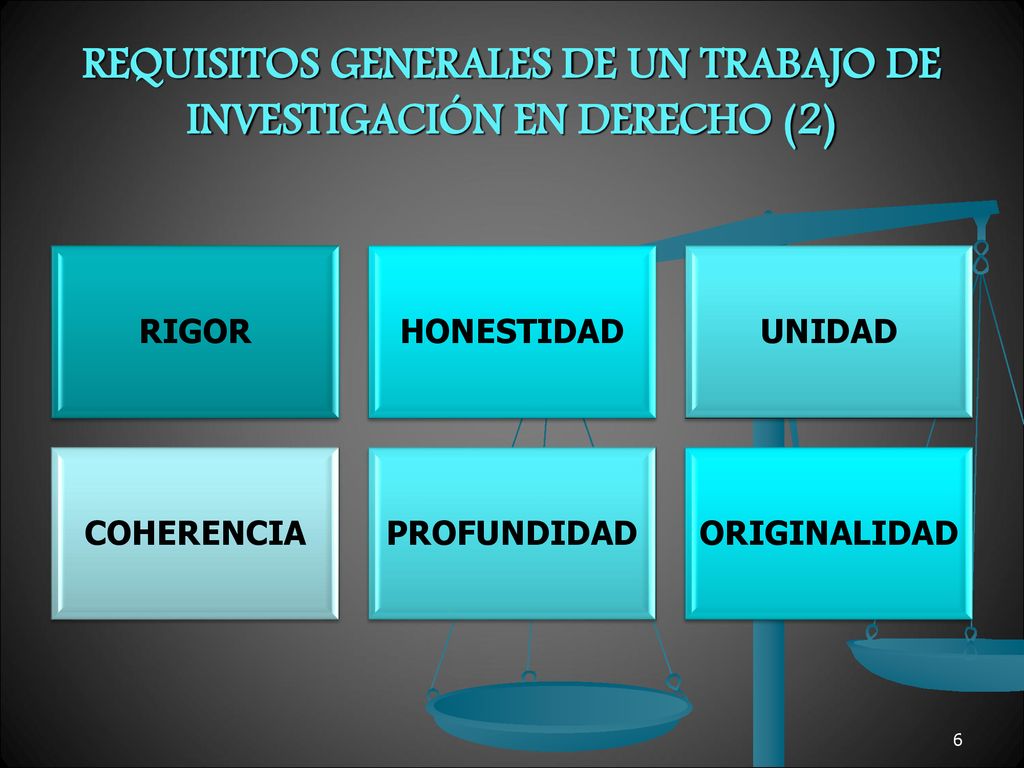 REQUISITOS GENERALES DE UN TRABAJO DE INVESTIGACIÓN EN DERECHO (2)

RIGOR

HONESTIDAD

UNIDAD

COHERENCIA

PROFUNDIDAD

ORIGINALIDAD

6